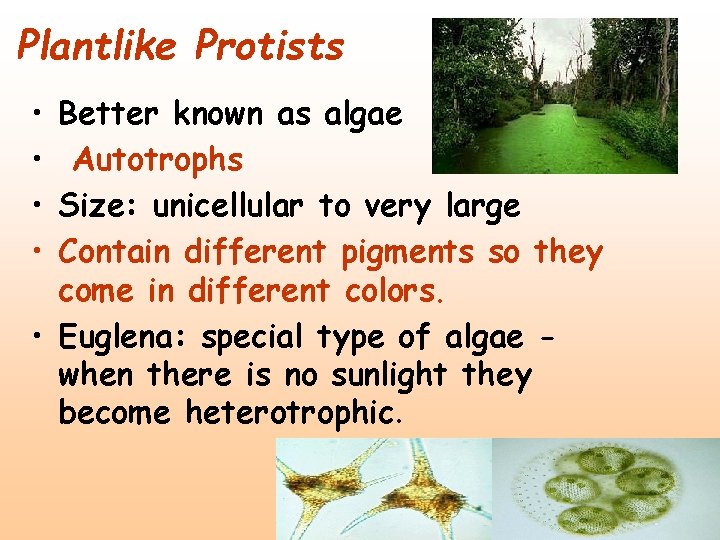 Plantlike Protists

• Better known as algae
• Autotrophs
• Size: unicellular to very large
• Contain different pigments so they come in different colors.
• Euglena: special type of algae - when there is no sunlight they become heterotrophic.